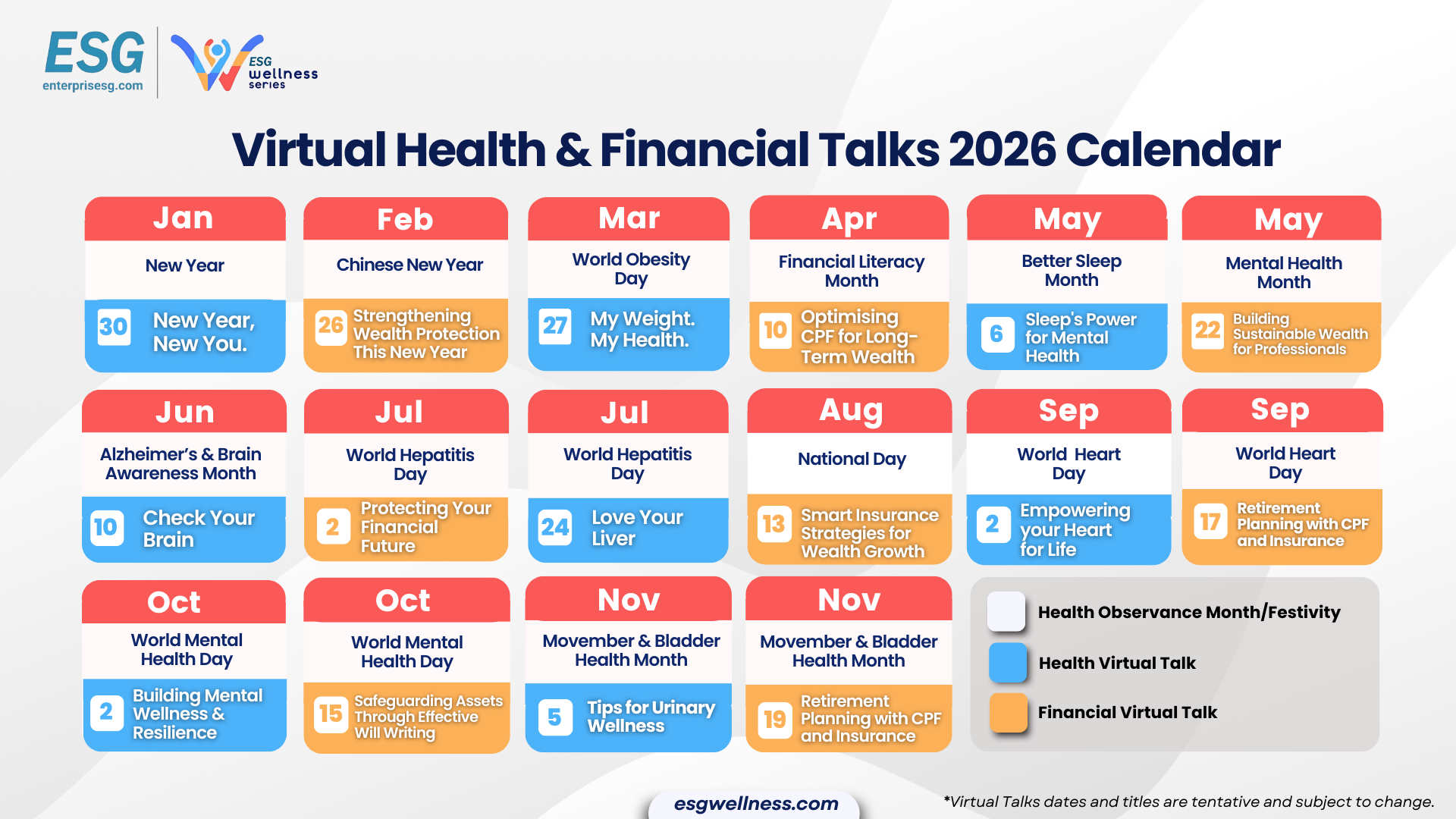 ESG enterprisesg.com

ESG wellness series

Virtual Health & Financial Talks 2026 Calendar

Jan
New Year
30 New Year, New You.

Feb
Chinese New Year
26 Strengthening Wealth Protection This New Year

Mar
World Obesity Day
27 My Weight. My Health.

Apr
Financial Literacy Month
10 Optimising CPF for Long-Term Wealth

May
Better Sleep Month
6 Sleep's Power for Mental Health

May
Mental Health Month
22 Building Sustainable Wealth for Professionals

Jun
Alzheimer's & Brain Awareness Month
10 Check Your Brain

Jul
World Hepatitis Day
2 Protecting Your Financial Future

Jul
World Hepatitis Day
24 Love Your Liver

Aug
National Day
13 Smart Insurance Strategies for Wealth Growth

Sep
World Heart Day
2 Empowering your Heart for Life

Sep
World Heart Day
17 Retirement Planning with CPF and Insurance

Oct
World Mental Health Day
2 Building Mental Wellness & Resilience

Oct
World Mental Health Day
15 Safeguarding Assets Through Effective Will Writing

Nov
Movember & Bladder Health Month
5 Tips for Urinary Wellness

Nov
Movember & Bladder Health Month
19 Retirement Planning with CPF and Insurance

Health Observance Month/Festivity
Health Virtual Talk
Financial Virtual Talk

esgwellness.com

*Virtual Talks dates and titles are tentative and subject to change.